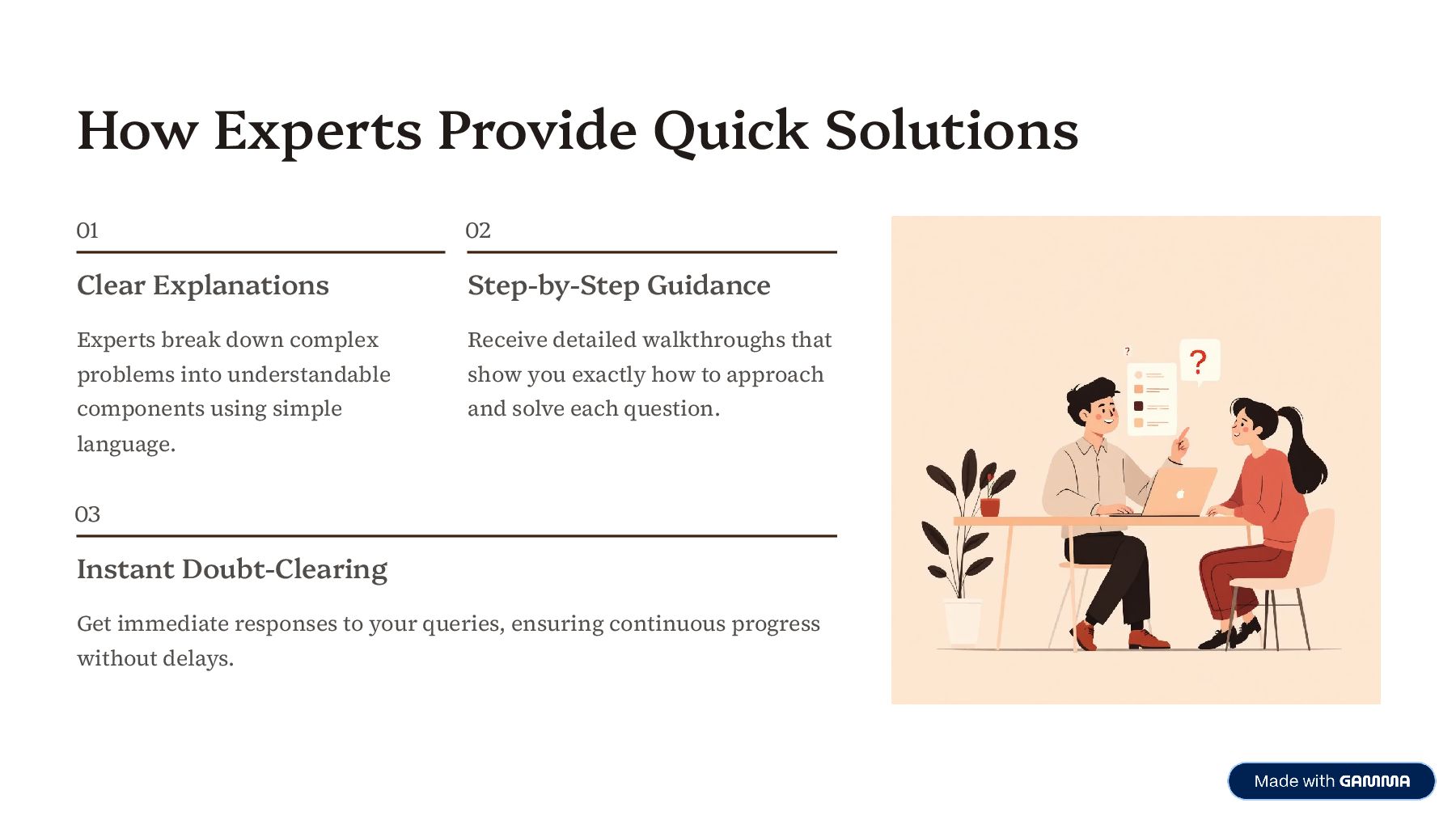 How Experts Provide Quick Solutions

01

Clear Explanations

Experts break down complex problems into understandable components using simple language.

02

Step-by-Step Guidance

Receive detailed walkthroughs that show you exactly how to approach and solve each question.

03

Instant Doubt-Clearing

Get immediate responses to your queries, ensuring continuous progress without delays.

?

?

Made with GAMMA